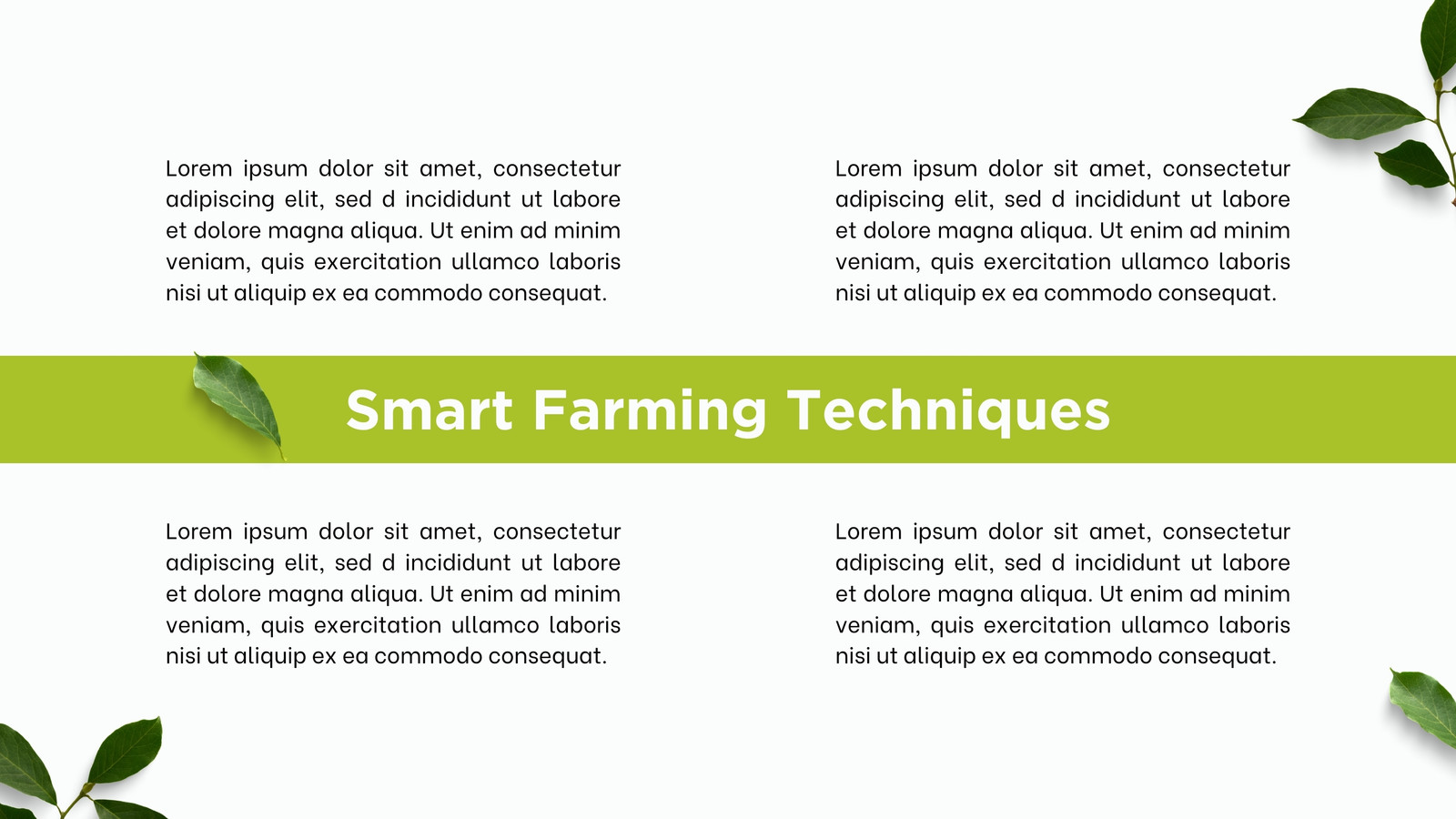 Lorem ipsum dolor sit amet, consectetur adipiscing elit, sed d incididunt ut labore et dolore magna aliqua. Ut enim ad minim veniam, quis exercitation ullamco laboris nisi ut aliquip ex ea commodo consequat.

Lorem ipsum dolor sit amet, consectetur adipiscing elit, sed d incididunt ut labore et dolore magna aliqua. Ut enim ad minim veniam, quis exercitation ullamco laboris nisi ut aliquip ex ea commodo consequat.

Smart Farming Techniques

Lorem ipsum dolor sit amet, consectetur adipiscing elit, sed d incididunt ut labore et dolore magna aliqua. Ut enim ad minim veniam, quis exercitation ullamco laboris nisi ut aliquip ex ea commodo consequat.

Lorem ipsum dolor sit amet, consectetur adipiscing elit, sed d incididunt ut labore et dolore magna aliqua. Ut enim ad minim veniam, quis exercitation ullamco laboris nisi ut aliquip ex ea commodo consequat.